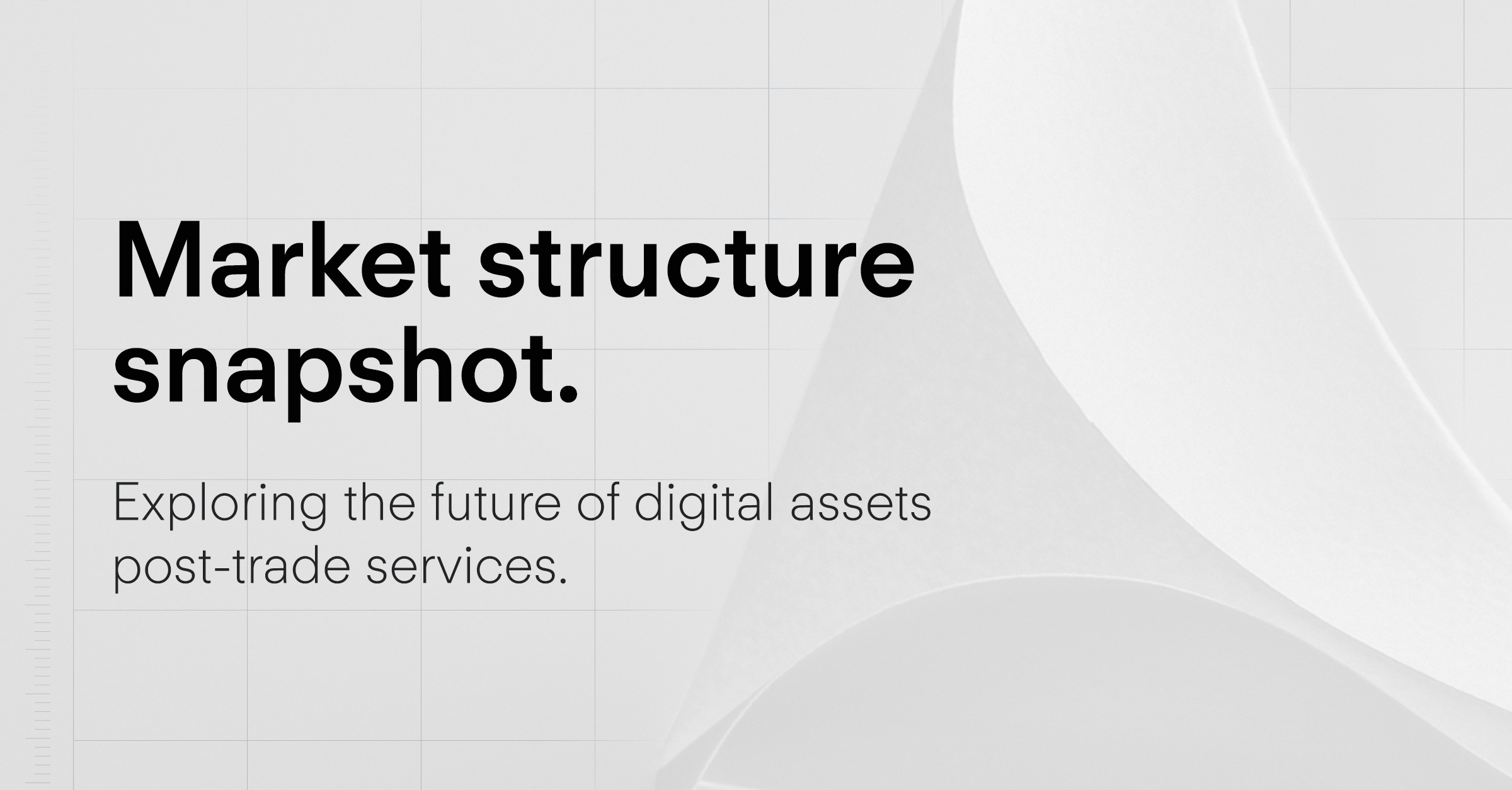 Market structure snapshot.

Exploring the future of digital assets post-trade services.